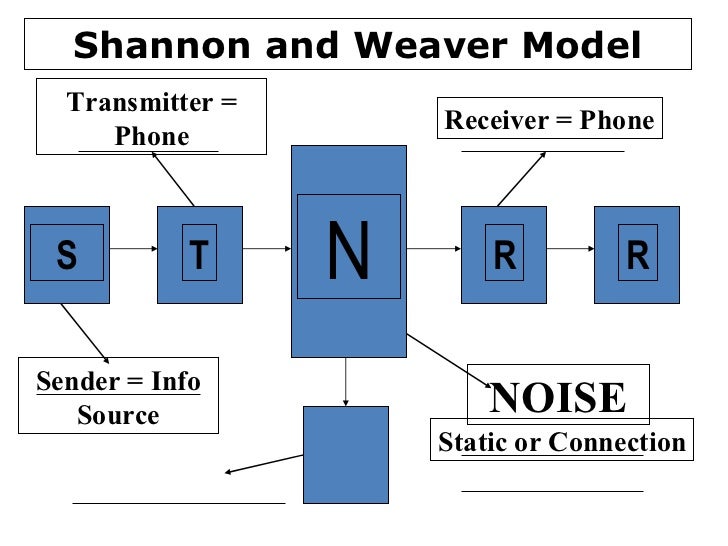 Shannon and Weaver Model

Transmitter = Phone

Receiver = Phone

S

T

N

R

R

Sender = Info Source

NOISE

Static or Connection